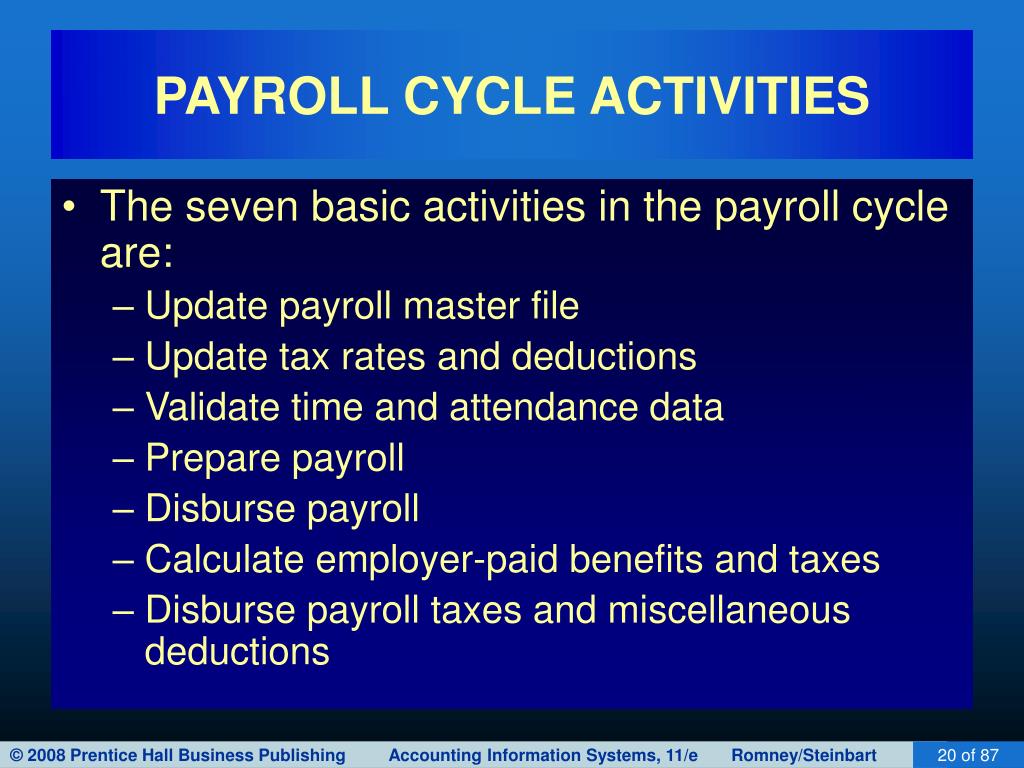 PAYROLL CYCLE ACTIVITIES

• The seven basic activities in the payroll cycle are:
– Update payroll master file
– Update tax rates and deductions
– Validate time and attendance data
– Prepare payroll
– Disburse payroll
– Calculate employer-paid benefits and taxes
– Disburse payroll taxes and miscellaneous deductions

© 2008 Prentice Hall Business Publishing Accounting Information Systems, 11/e Romney/Steinbart 20 of 87